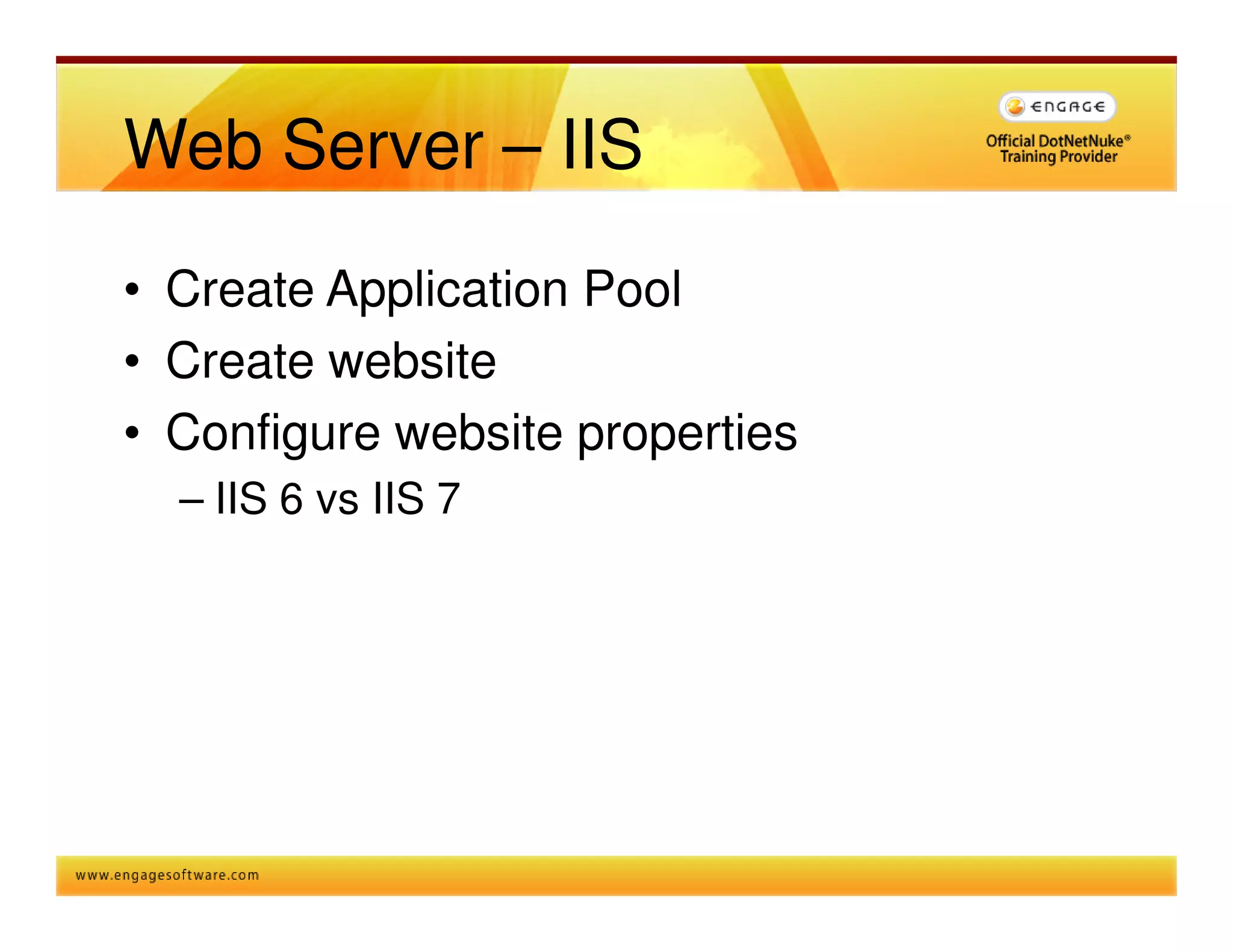 Web Server – IIS

ENGAGE
Official DotNetNuke®
Training Provider

• Create Application Pool
• Create website
• Configure website properties
– IIS 6 vs IIS 7

www.engagesoftware.com